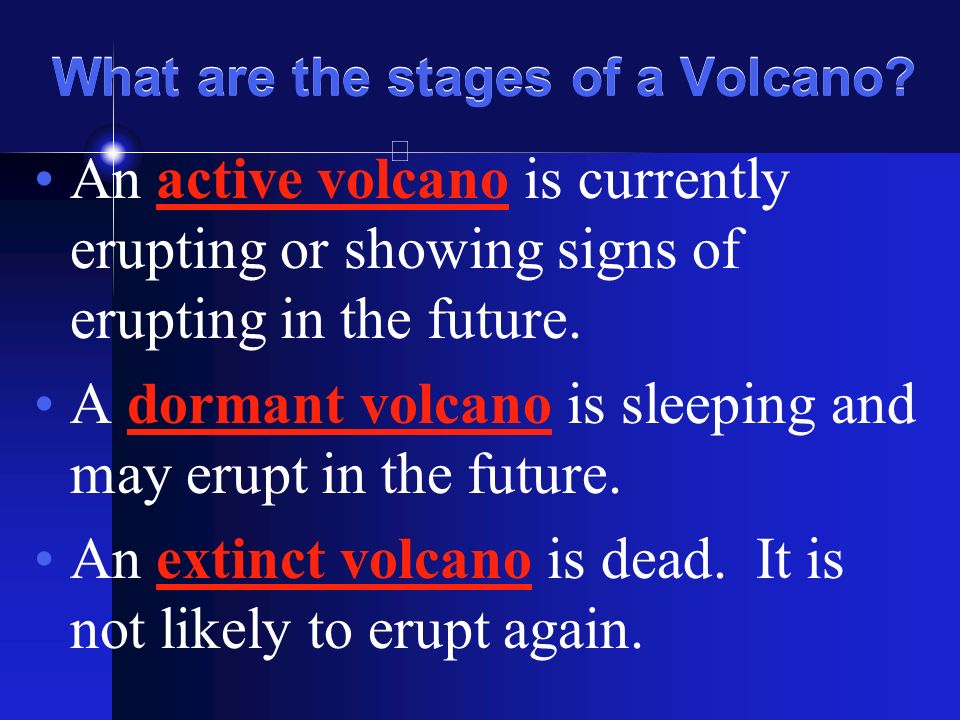 What are the stages of a Volcano?

• An active volcano is currently erupting or showing signs of erupting in the future.

• A dormant volcano is sleeping and may erupt in the future.

• An extinct volcano is dead. It is not likely to erupt again.